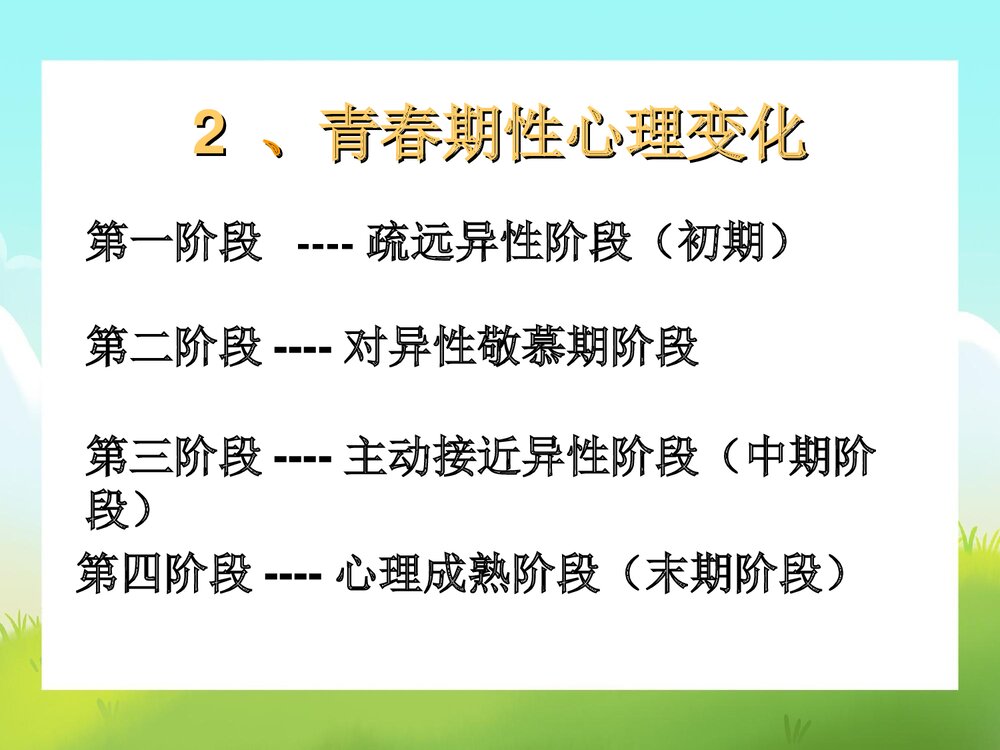 2 、青春期性心理变化

第一阶段 ---- 疏远异性阶段（初期）

第二阶段 ---- 对异性敬慕期阶段

第三阶段 ---- 主动接近异性阶段（中期阶段）

第四阶段 ---- 心理成熟阶段（末期阶段）